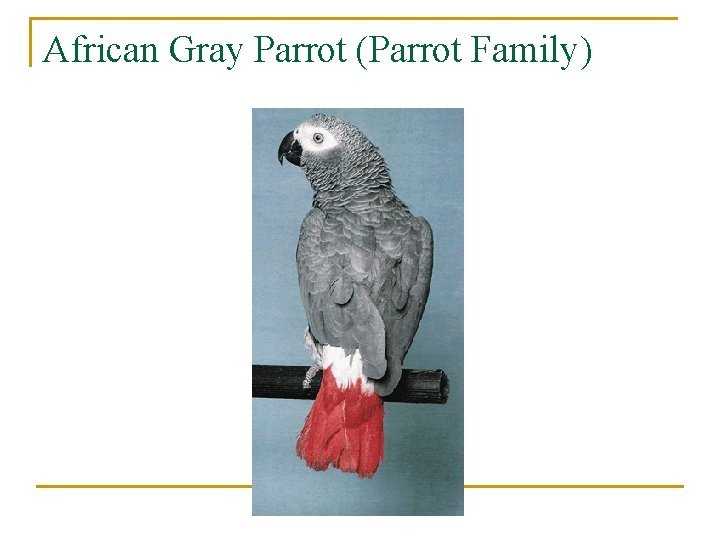 African Gray Parrot (Parrot Family)